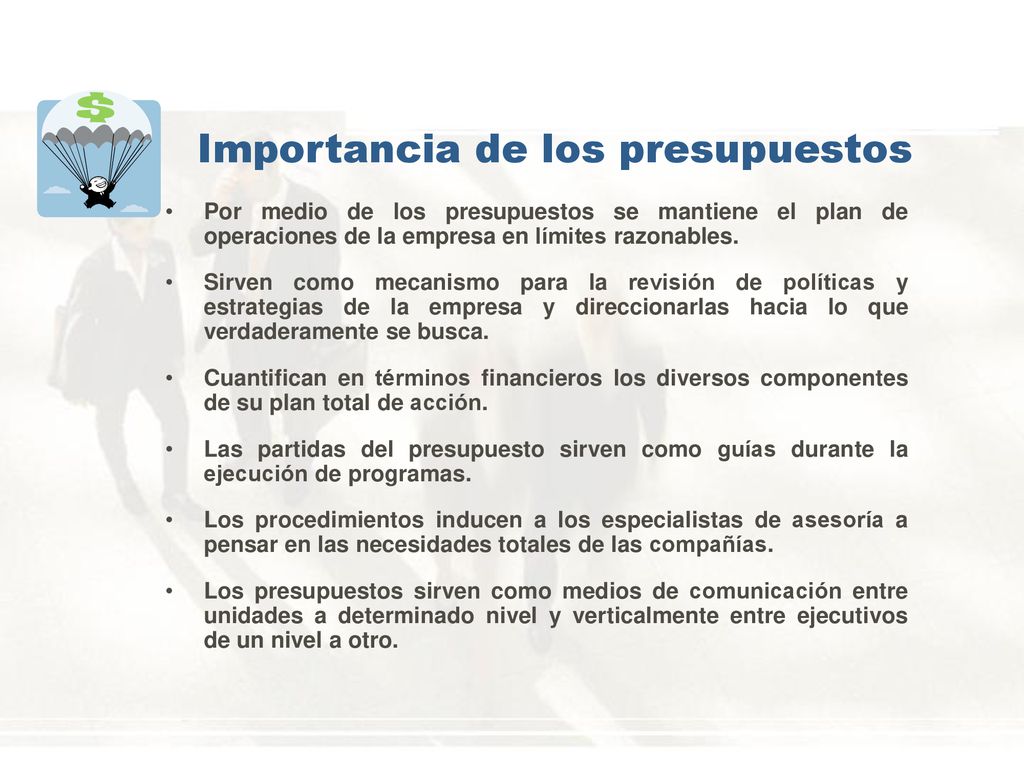 $

Importancia de los presupuestos

• Por medio de los presupuestos se mantiene el plan de operaciones de la empresa en límites razonables.

• Sirven como mecanismo para la revisión de políticas y estrategias de la empresa y direccionarlas hacia lo que verdaderamente se busca.

• Cuantifican en términos financieros los diversos componentes de su plan total de acción.

• Las partidas del presupuesto sirven como guías durante la ejecución de programas.

• Los procedimientos inducen a los especialistas de asesoría a pensar en las necesidades totales de las compañías.

• Los presupuestos sirven como medios de comunicación entre unidades a determinado nivel y verticalmente entre ejecutivos de un nivel a otro.